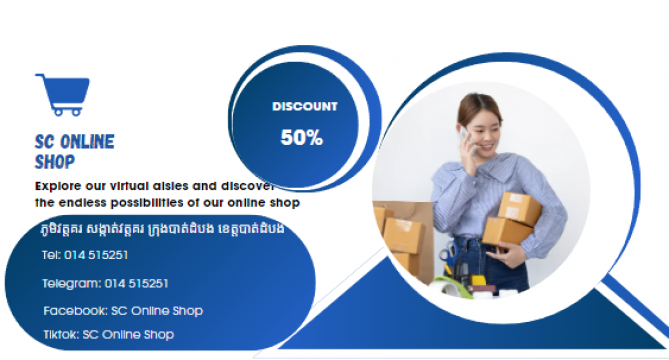 SC ONLINE SHOP

DISCOUNT

50%

Explore our virtual aisles and discover the endless possibilities of our online shop

ភូមិវត្តគរ សង្កាត់វត្តគរ ក្រុងបាត់ដំបង ខេត្តបាត់ដំបង

Tel: 014 515251

Telegram: 014 515251

Facebook: SC Online Shop

Tiktok: SC Online Shop